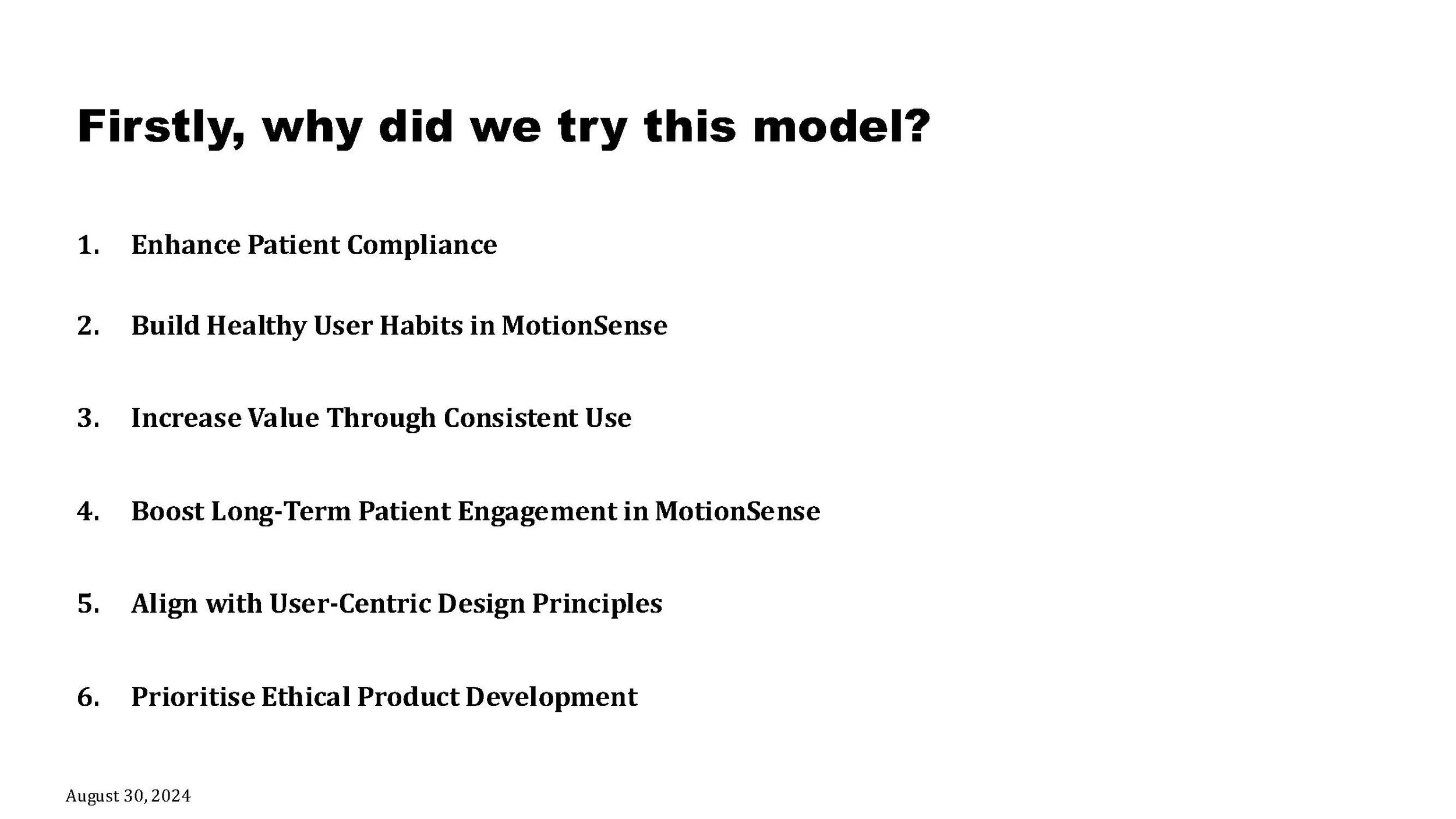 Firstly, why did we try this model?

1. Enhance Patient Compliance

2. Build Healthy User Habits in MotionSense

3. Increase Value Through Consistent Use

4. Boost Long-Term Patient Engagement in MotionSense

5. Align with User-Centric Design Principles

6. Prioritise Ethical Product Development

August 30, 2024